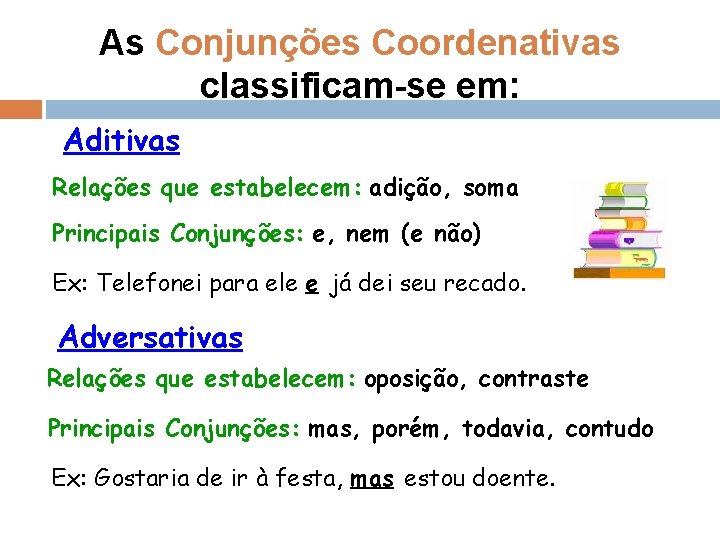 As Conjunções Coordenativas classificam-se em:

Aditivas

Relações que estabelecem: adição, soma

Principais Conjunções: e, nem (e não)

Ex: Telefonei para ele e já dei seu recado.

Adversativas

Relações que estabelecem: oposição, contraste

Principais Conjunções: mas, porém, todavia, contudo

Ex: Gostaria de ir à festa, mas estou doente.